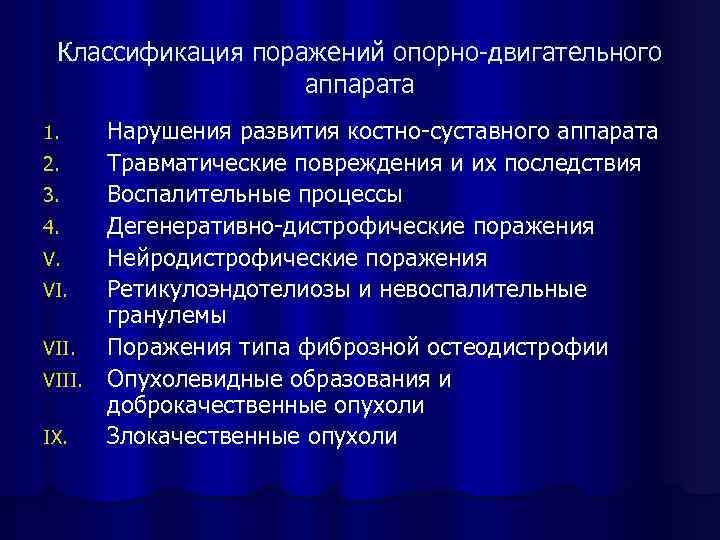 Классификация поражений опорно-двигательного аппарата

1. Нарушения развития костно-суставного аппарата
2. Травматические повреждения и их последствия
3. Воспалительные процессы
4. Дегенеративно-дистрофические поражения
V. Нейродистрофические поражения
VI. Ретикулоэндотелиозы и невоспалительные гранулемы
VII. Поражения типа фиброзной остеодистрофии
VIII. Опухолевидные образования и доброкачественные опухоли
IX. Злокачественные опухоли